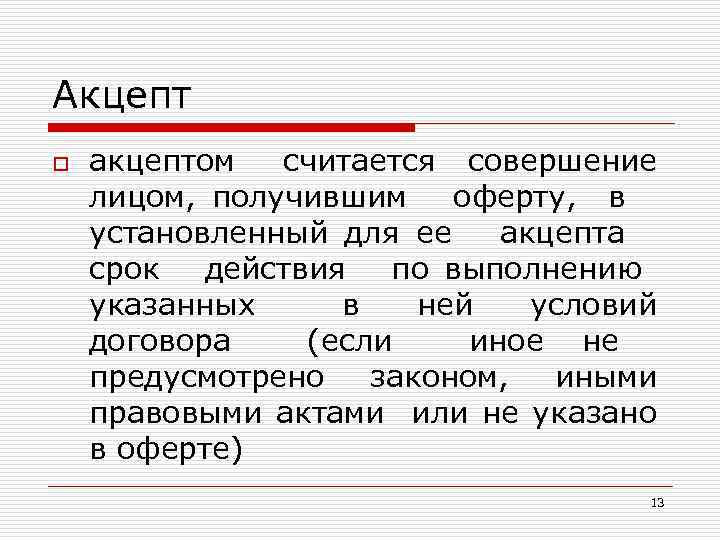 Акцепт

акцептом считается совершение лицом, получившим оферту, в установленный для ее акцепта срок действия по выполнению указанных в ней условий договора (если иное не предусмотрено законом, иными правовыми актами или не указано в оферте)

13